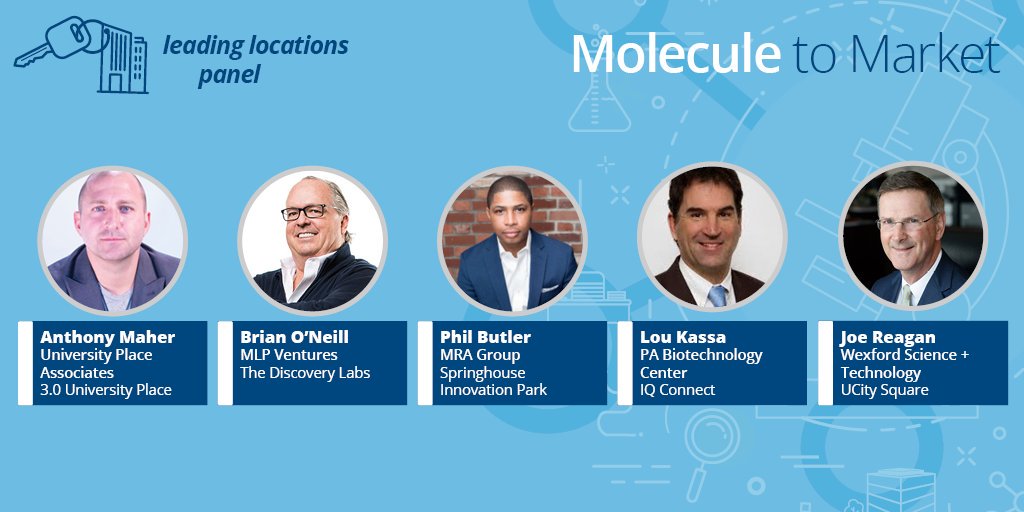 leading locations panel

Molecule to Market

Anthony Maher
University Place Associates
3.0 University Place

Brian O'Neill
MLP Ventures
The Discovery Labs

Phil Butler
MRA Group
Springhouse Innovation Park

Lou Kassa
PA Biotechnology Center
IQ Connect

Joe Reagan
Wexford Science + Technology
UCity Square